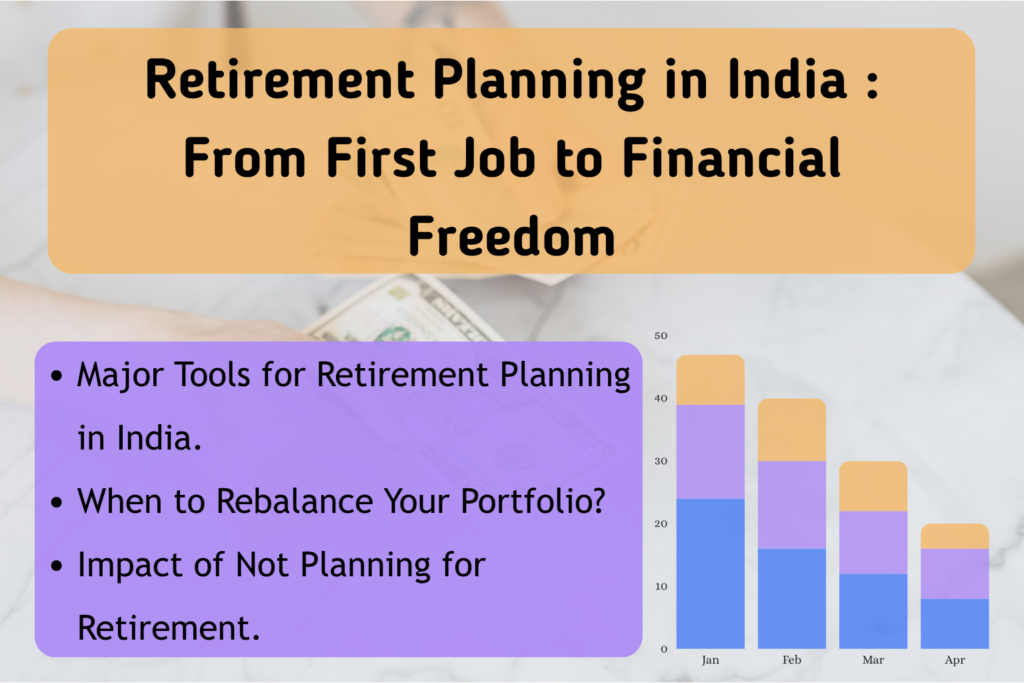 Retirement Planning in India : From First Job to Financial Freedom

• Major Tools for Retirement Planning in India.
• When to Rebalance Your Portfolio?
• Impact of Not Planning for Retirement.

50
40
30
20
10
0
Jan
Feb
Mar
Apr